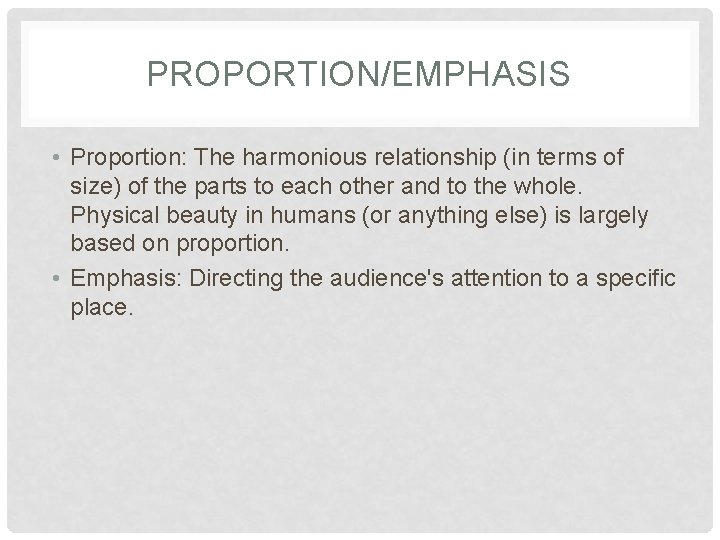 PROPORTION/EMPHASIS

• Proportion: The harmonious relationship (in terms of size) of the parts to each other and to the whole. Physical beauty in humans (or anything else) is largely based on proportion.

• Emphasis: Directing the audience's attention to a specific place.